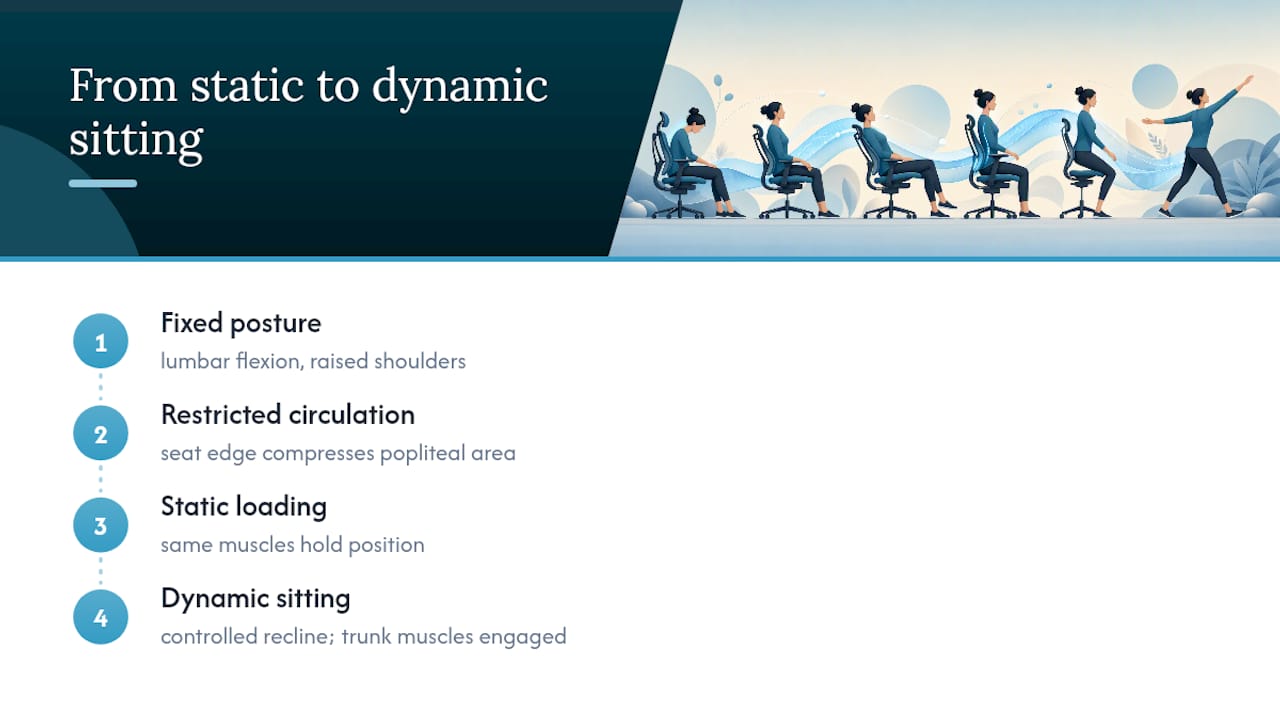 From static to dynamic sitting

1
Fixed posture
lumbar flexion, raised shoulders

2
Restricted circulation
seat edge compresses popliteal area

3
Static loading
same muscles hold position

4
Dynamic sitting
controlled recline; trunk muscles engaged